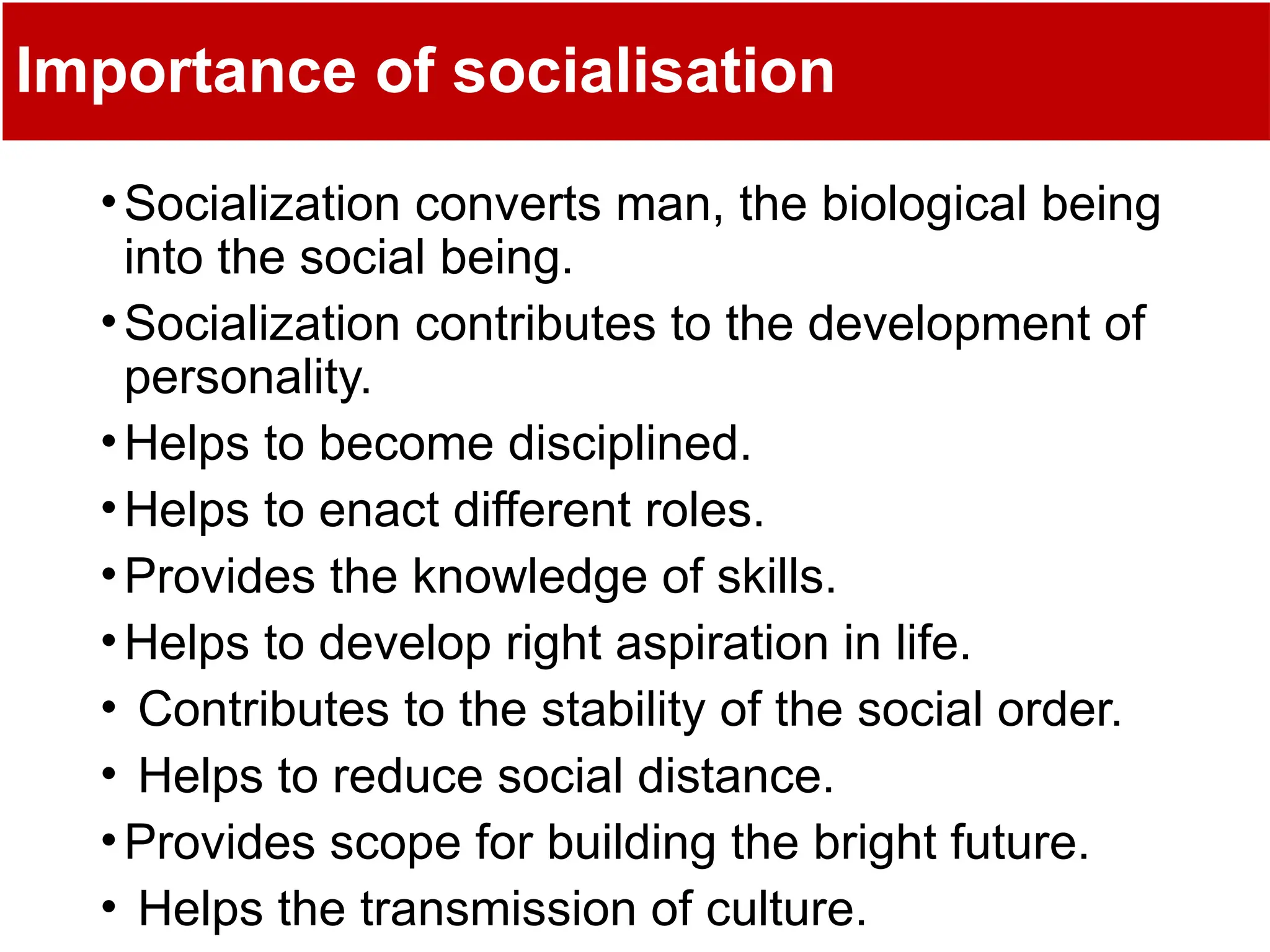 Importance of socialisation

• Socialization converts man, the biological being into the social being.
• Socialization contributes to the development of personality.
• Helps to become disciplined.
• Helps to enact different roles.
• Provides the knowledge of skills.
• Helps to develop right aspiration in life.
• Contributes to the stability of the social order.
• Helps to reduce social distance.
• Provides scope for building the bright future.
• Helps the transmission of culture.